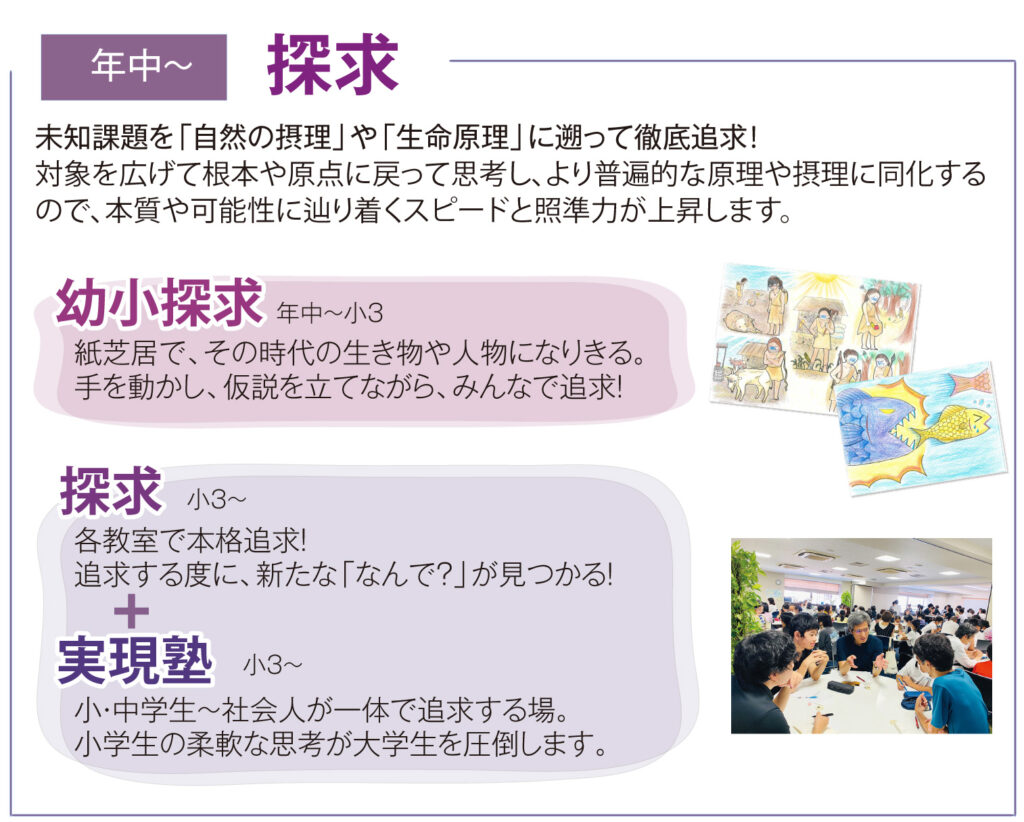 年中～ 探求

未知課題を「自然の摂理」や「生命原理」に遡って徹底追求!
対象を広げて根本や原点に戻って思考し、より普遍的な原理や摂理に同化するので、本質や可能性に辿り着くスピードと照準力が上昇します。

幼小探求 年中～小3
紙芝居で、その時代の生き物や人物になりきる。
手を動かし、仮説を立てながら、みんなで追求!

探求 小3～
各教室で本格追求!
追求する度に、新たな「なんで?」が見つかる!
+
実現塾 小3～
小･中学生～社会人が一体で追求する場。
小学生の柔軟な思考が大学生を圧倒します。